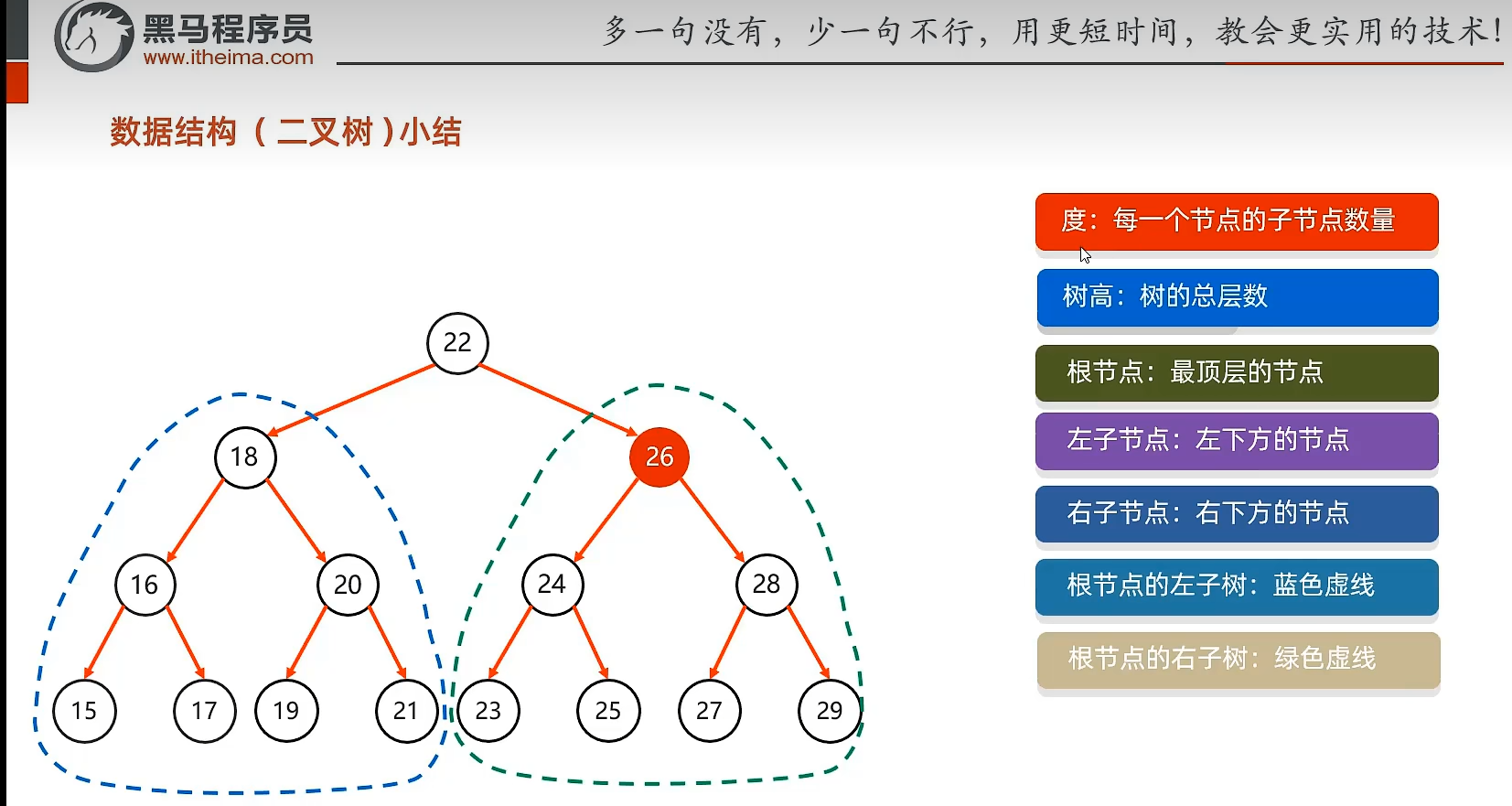 黑马程序员
www.itheima.com

多一句没有，少一句不行，用更短时间，教会更实用的技术！

数据结构（二叉树）小结

22

18

26

16

20

24

28

15

17

19

21

23

25

27

29

度：每一个节点的子节点数量

树高：树的总层数

根节点：最顶层的节点

左子节点：左下方的节点

右子节点：右下方的节点

根节点的左子树：蓝色虚线

根节点的右子树：绿色虚线